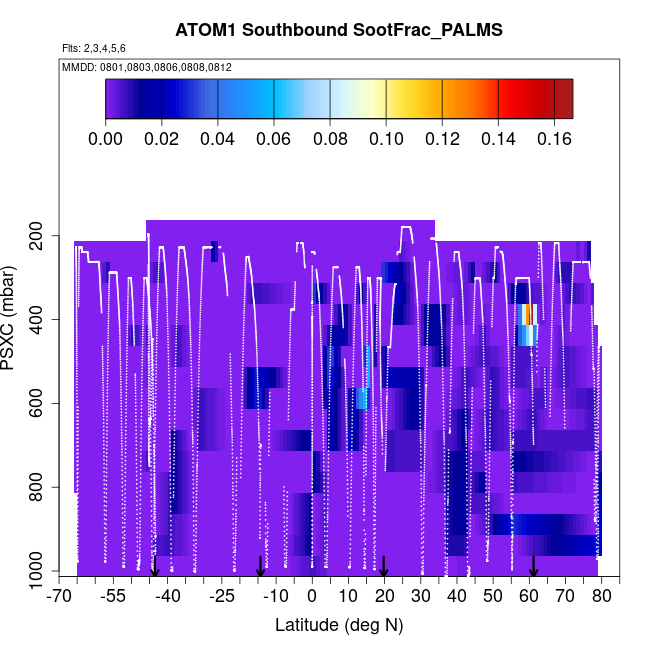 ATOM1 Southbound SootFrac_PALMS

Flts: 2,3,4,5,6

MMDD: 0801,0803,0806,0808,0812

0.00 0.02 0.04 0.06 0.08 0.10 0.12 0.14 0.16

PSXC (mbar)

200
400
600
800
1000

-70 -55 -40 -25 -10 0 10 20 30 40 50 60 70 80

Latitude (deg N)